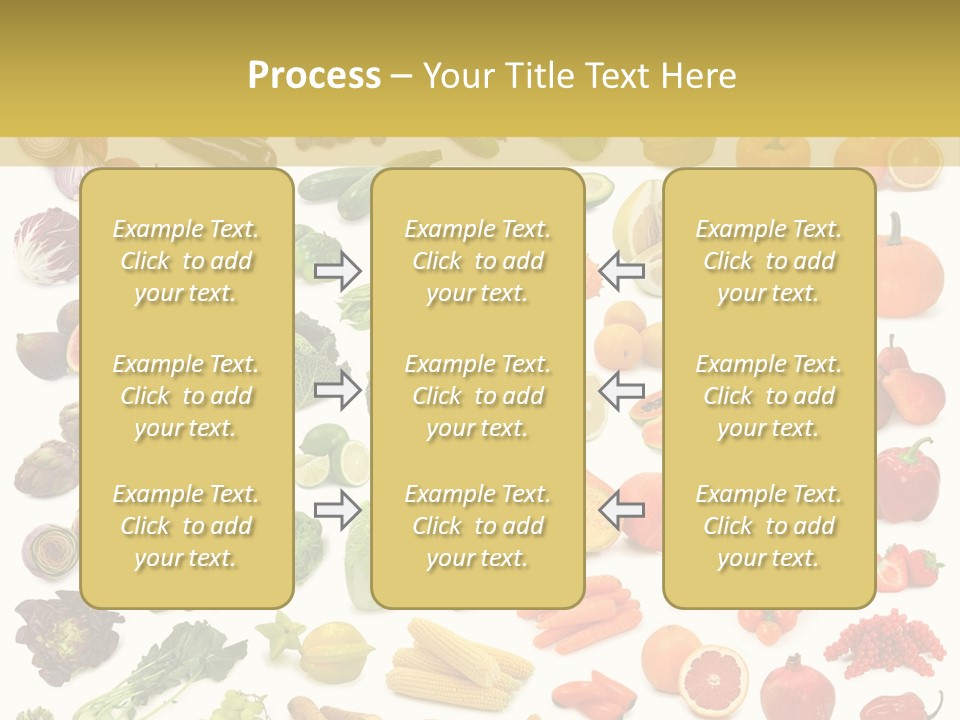 Process – Your Title Text Here

Example Text. Click to add your text.

Example Text. Click to add your text.

Example Text. Click to add your text.

Example Text. Click to add your text.

Example Text. Click to add your text.

Example Text. Click to add your text.

Example Text. Click to add your text.

Example Text. Click to add your text.

Example Text. Click to add your text.